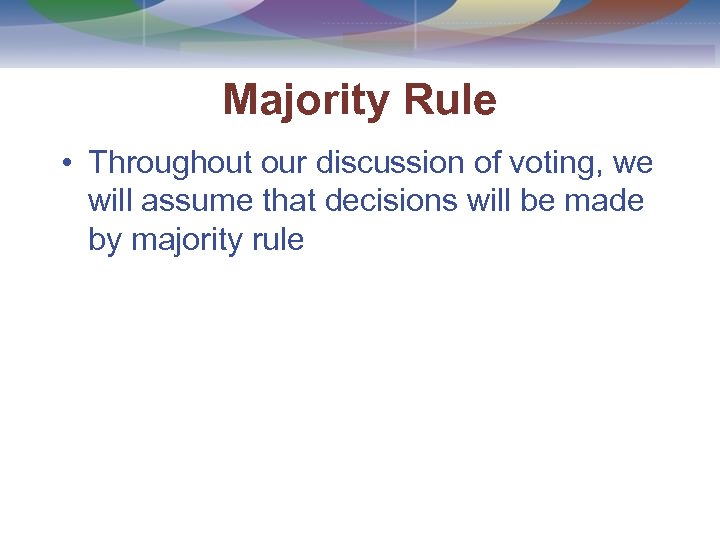 Majority Rule

• Throughout our discussion of voting, we will assume that decisions will be made by majority rule